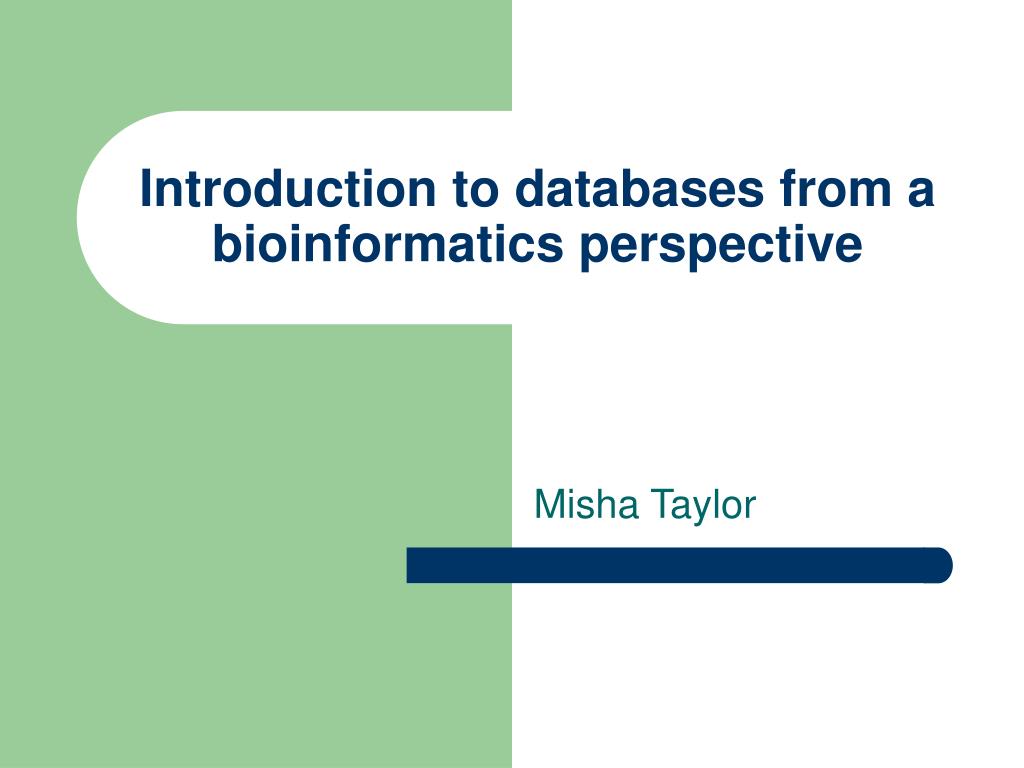 Introduction to databases from a bioinformatics perspective

Misha Taylor